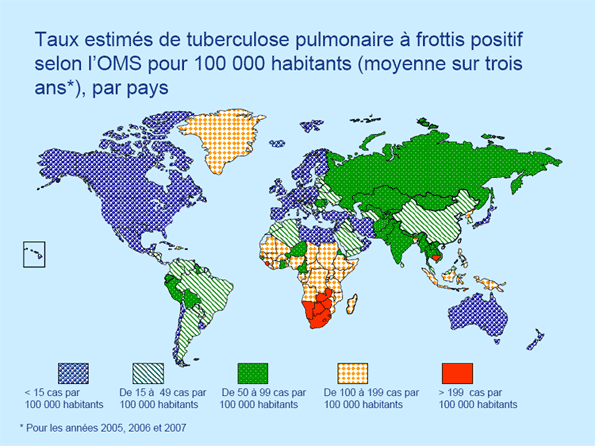 Taux estimés de tuberculose pulmonaire à frottis positif selon l'OMS pour 100 000 habitants (moyenne sur trois ans*), par pays

< 15 cas par 100 000 habitants

De 15 à 49 cas par 100 000 habitants

De 50 à 99 cas par 100 000 habitants

De 100 à 199 cas par 100 000 habitants

> 199 cas par 100 000 habitants

* Pour les années 2005, 2006 et 2007